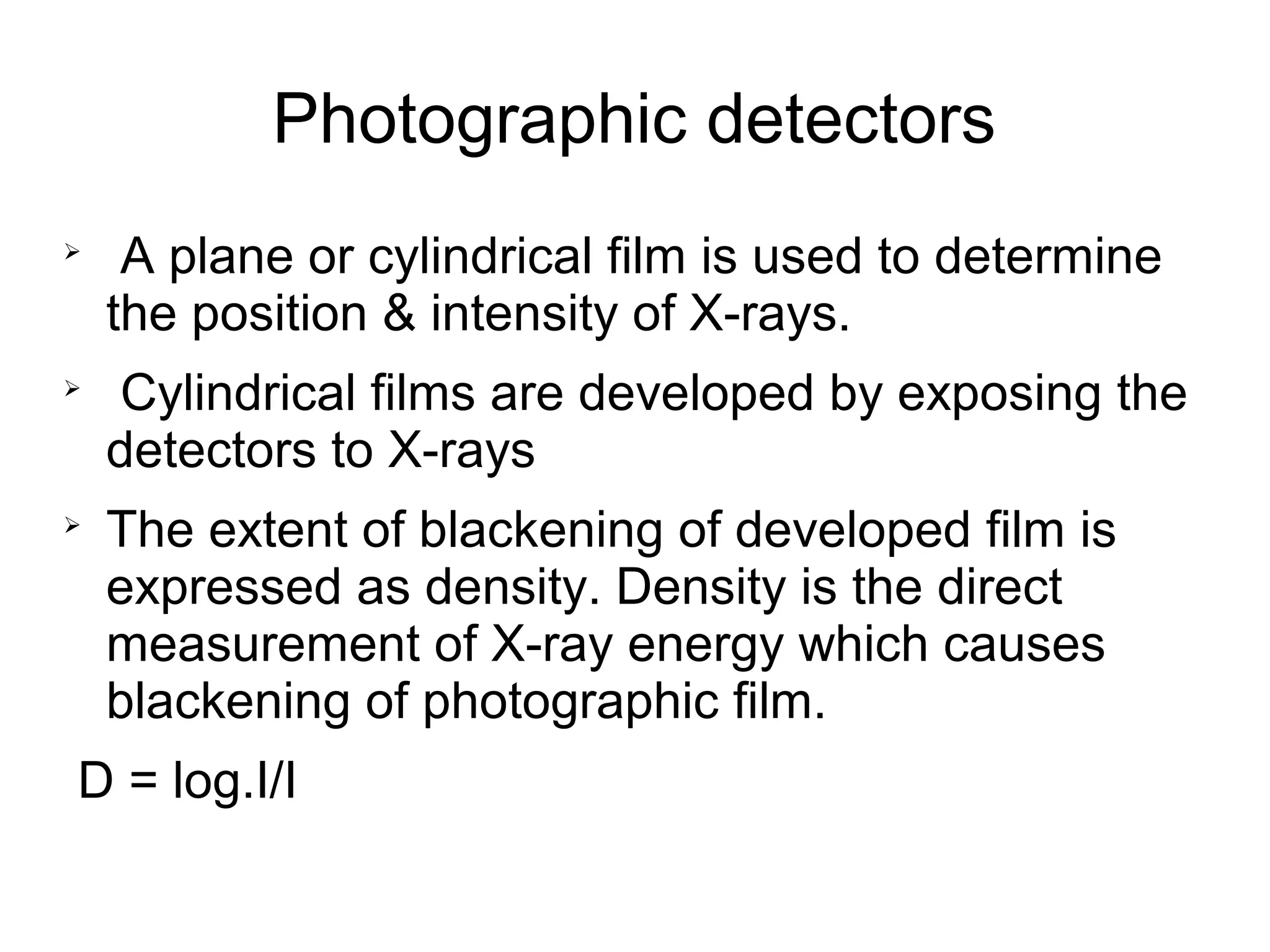 Photographic detectors

➢ A plane or cylindrical film is used to determine the position & intensity of X-rays.

➢ Cylindrical films are developed by exposing the detectors to X-rays

➢ The extent of blackening of developed film is expressed as density. Density is the direct measurement of X-ray energy which causes blackening of photographic film.

D = log.I/I